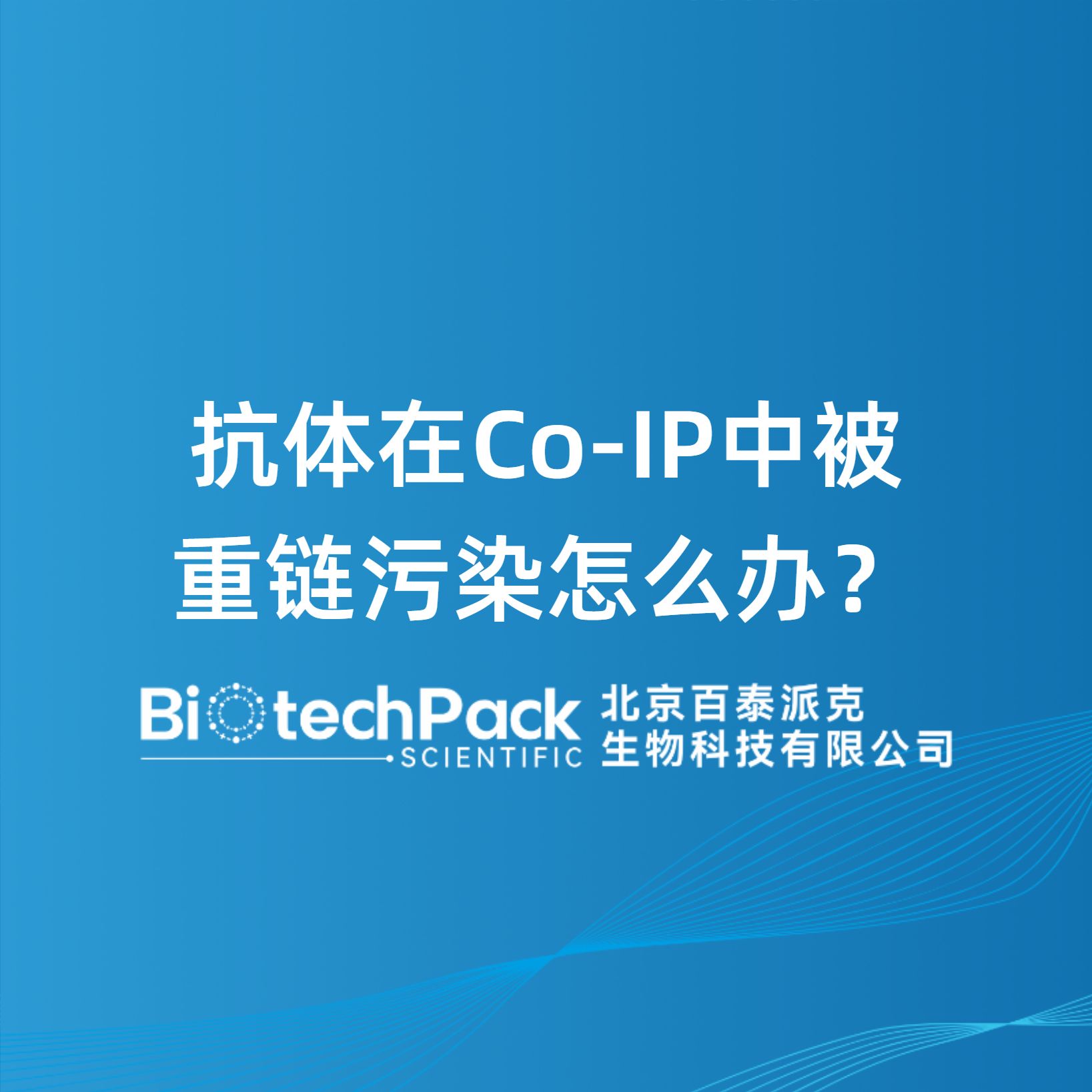 抗体在Co-IP中被重链污染怎么办？

BiotechPack SCIENTIFIC 北京百泰派克生物科技有限公司